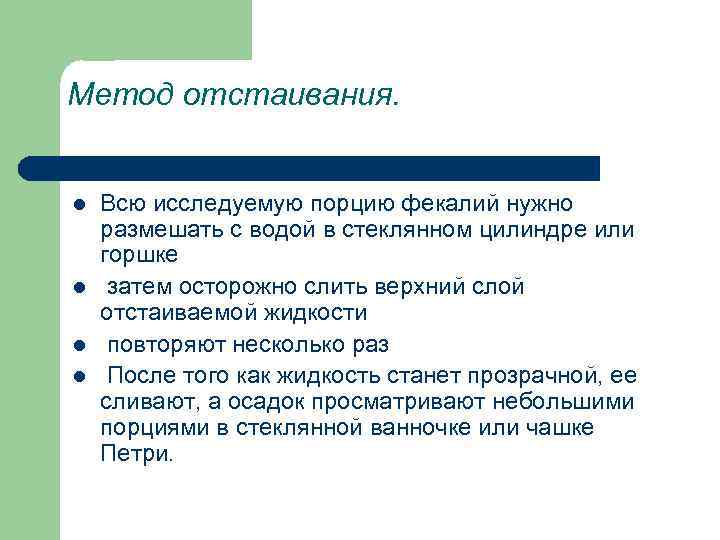 Метод отстаивания.

- Всю исследуемую порцию фекалий нужно размешать с водой в стеклянном цилиндре или горшке
- затем осторожно слить верхний слой отстаиваемой жидкости
- повторяют несколько раз
- После того как жидкость станет прозрачной, ее сливают, а осадок просматривают небольшими порциями в стеклянной ванночке или чашке Петри.